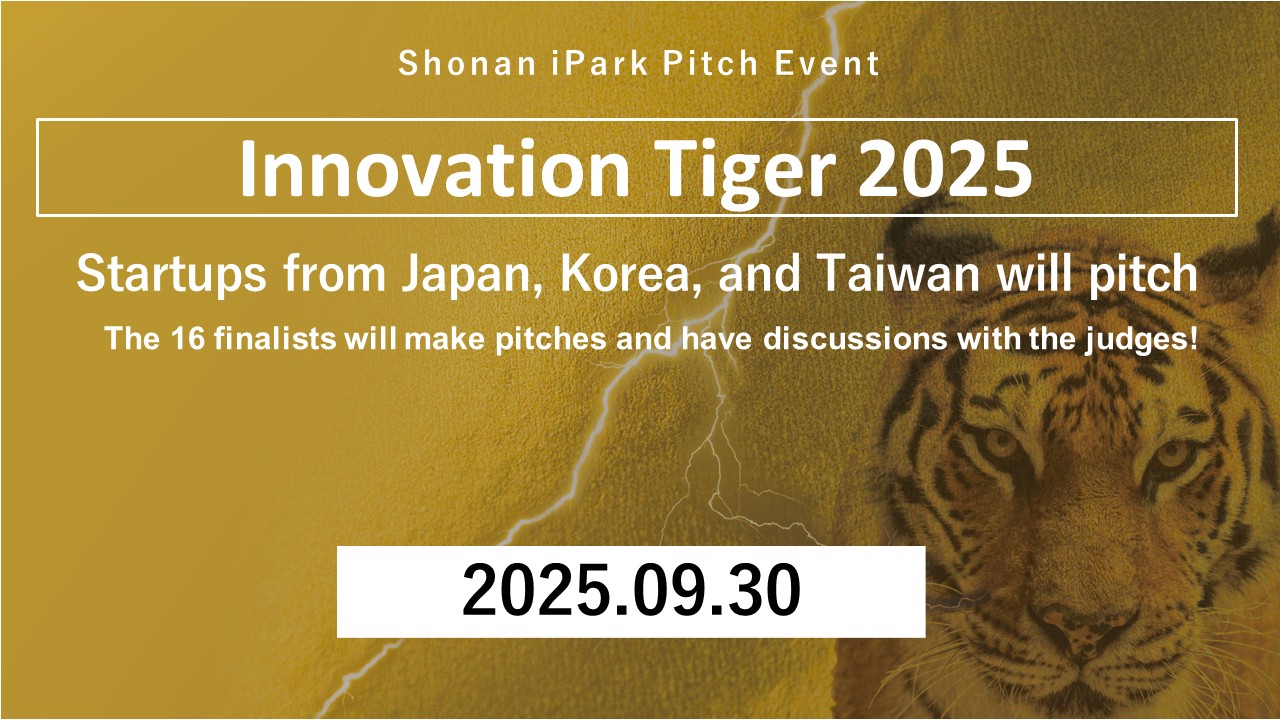 Shonan iPark Pitch Event

Innovation Tiger 2025

Startups from Japan, Korea, and Taiwan will pitch

The 16 finalists will make pitches and have discussions with the judges!

2025.09.30